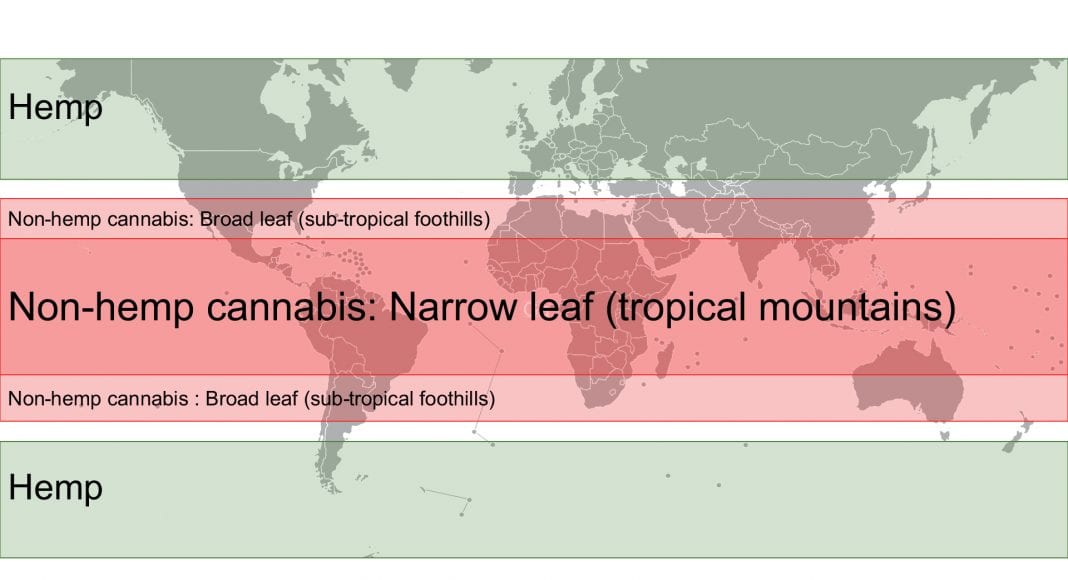 Hemp

Non-hemp cannabis: Broad leaf (sub-tropical foothills)

Non-hemp cannabis: Narrow leaf (tropical mountains)

Non-hemp cannabis : Broad leaf (sub-tropical foothills)

Hemp